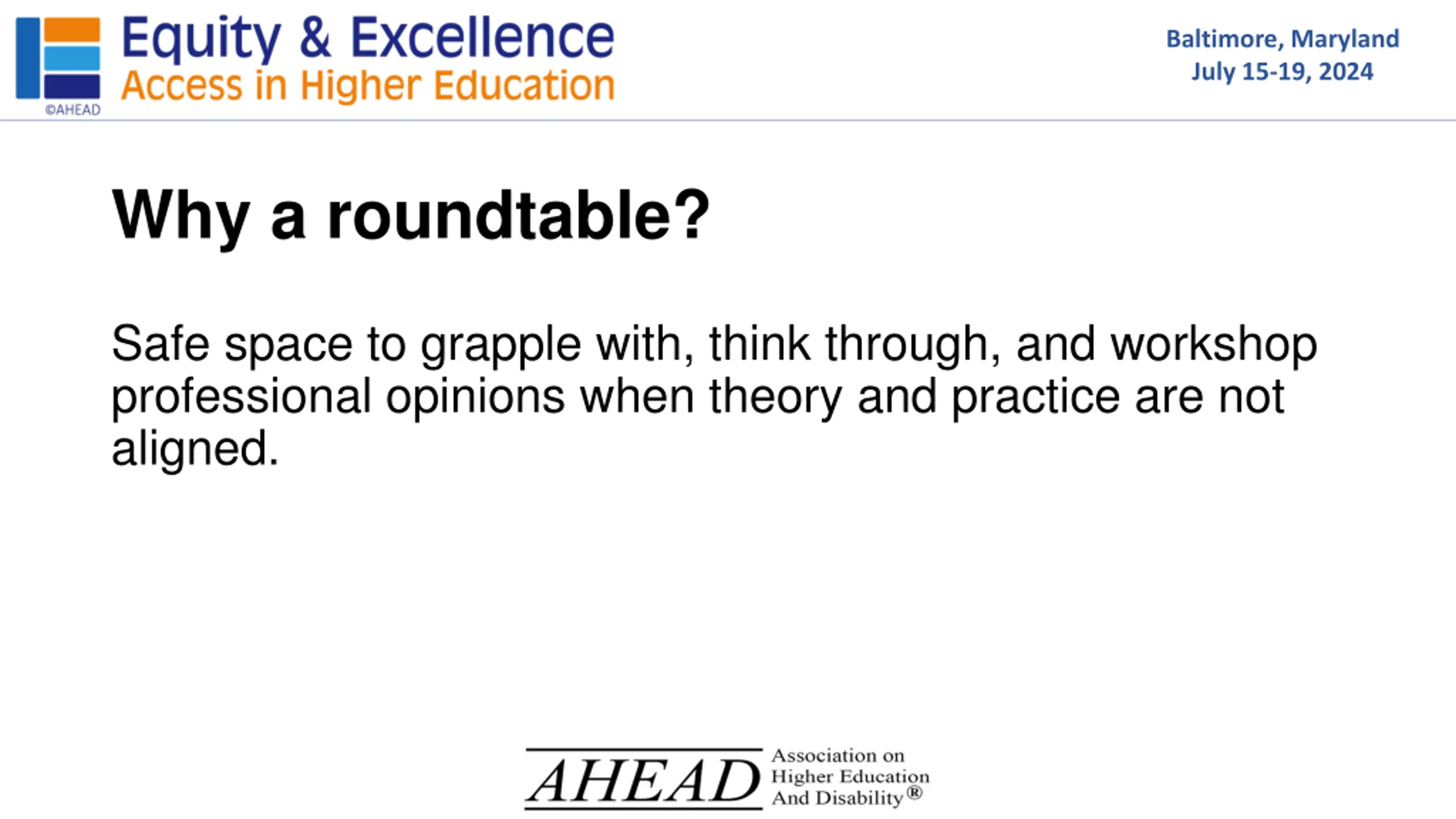 ©AHEAD

Equity & Excellence
Access in Higher Education

Baltimore, Maryland
July 15-19, 2024

Why a roundtable?

Safe space to grapple with, think through, and workshop professional opinions when theory and practice are not aligned.

AHEAD Association on Higher Education And Disability®